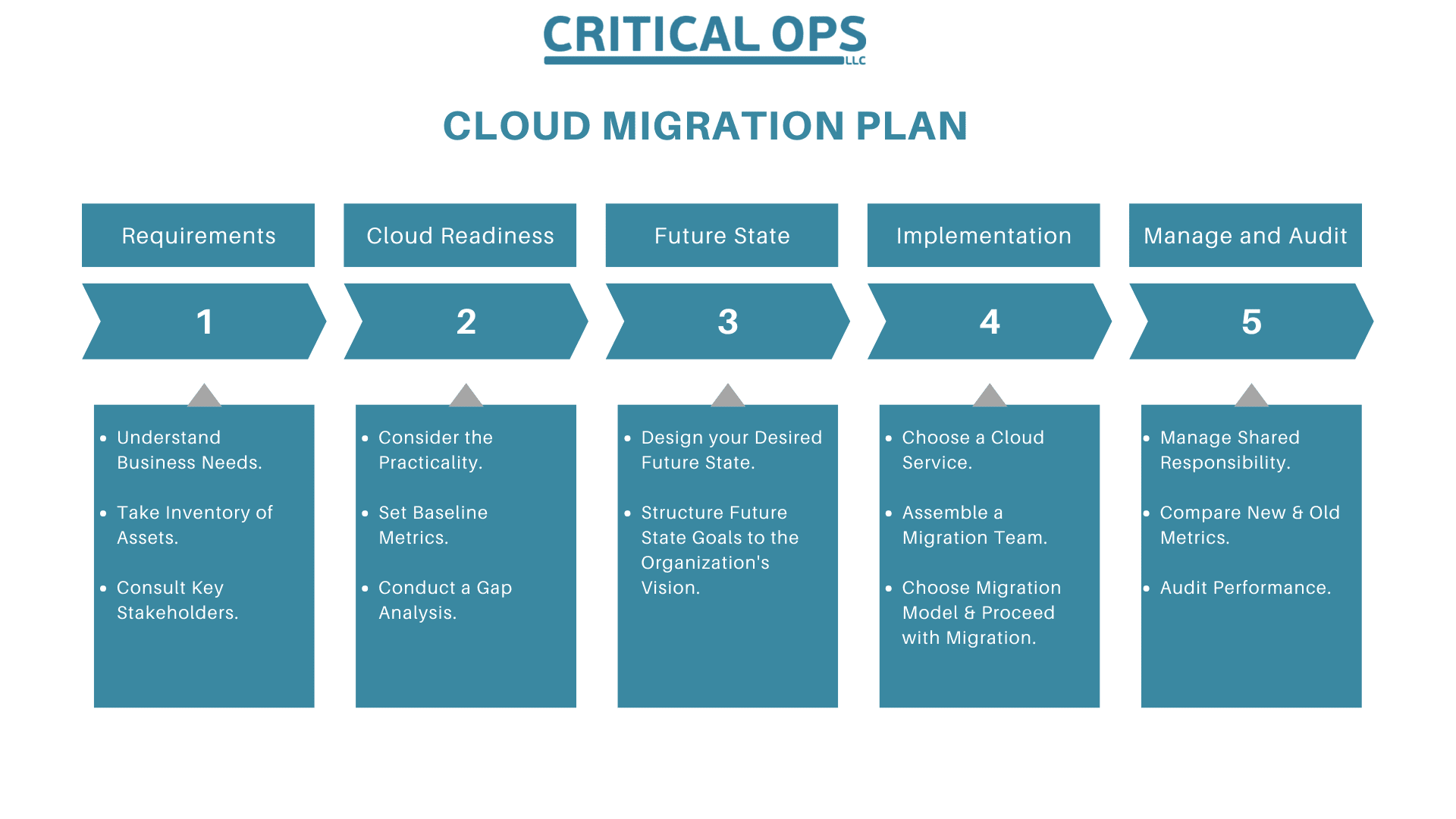 CRITICAL OPS LLC

CLOUD MIGRATION PLAN

Requirements

1

- Understand Business Needs.
- Take Inventory of Assets.
- Consult Key Stakeholders.

Cloud Readiness

2

- Consider the Practicality.
- Set Baseline Metrics.
- Conduct a Gap Analysis.

Future State

3

- Design your Desired Future State.
- Structure Future State Goals to the Organization's Vision.

Implementation

4

- Choose a Cloud Service.
- Assemble a Migration Team.
- Choose Migration Model & Proceed with Migration.

Manage and Audit

5

- Manage Shared Responsibility.
- Compare New & Old Metrics.
- Audit Performance.